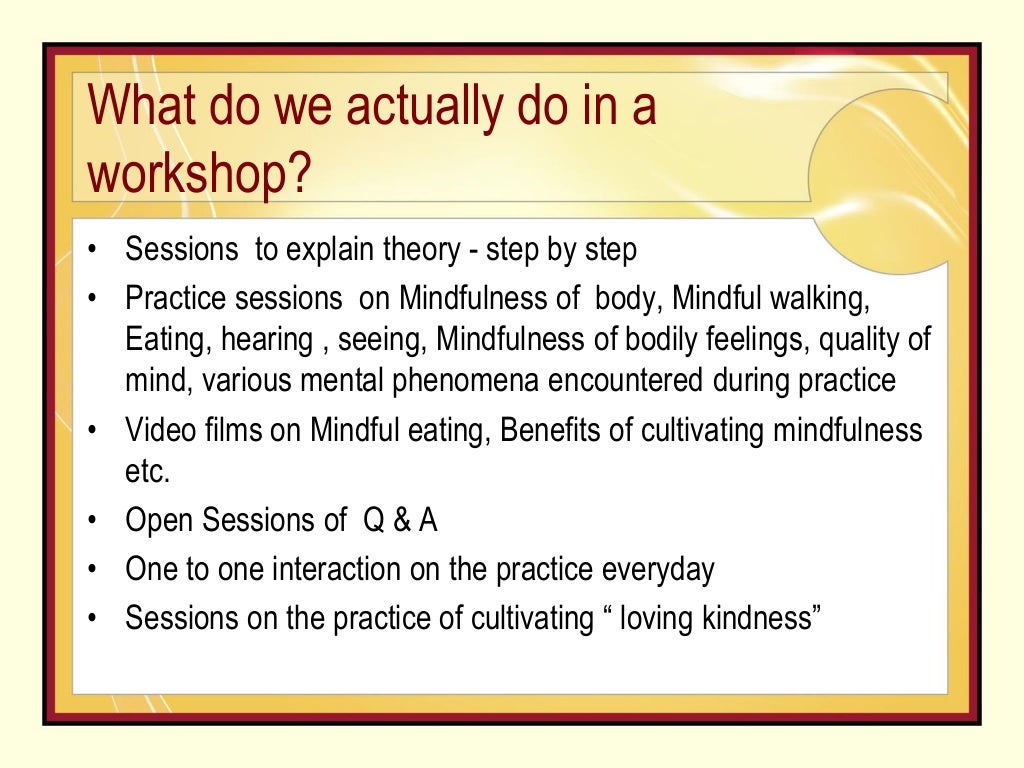 What do we actually do in a workshop?

• Sessions to explain theory - step by step
• Practice sessions on Mindfulness of body, Mindful walking, Eating, hearing , seeing, Mindfulness of bodily feelings, quality of mind, various mental phenomena encountered during practice
• Video films on Mindful eating, Benefits of cultivating mindfulness etc.
• Open Sessions of Q & A
• One to one interaction on the practice everyday
• Sessions on the practice of cultivating “ loving kindness”